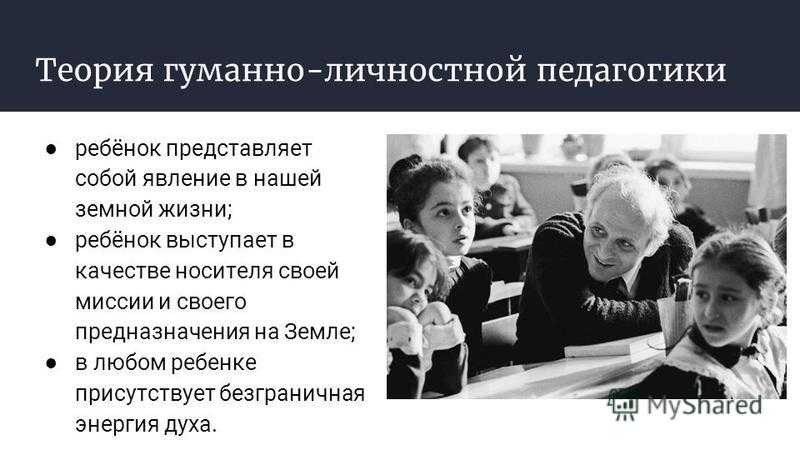 Теория гуманно-личностной педагогики

● ребёнок представляет собой явление в нашей земной жизни;
● ребёнок выступает в качестве носителя своей миссии и своего предназначения на Земле;
● в любом ребенке присутствует безграничная энергия духа.

MyShared